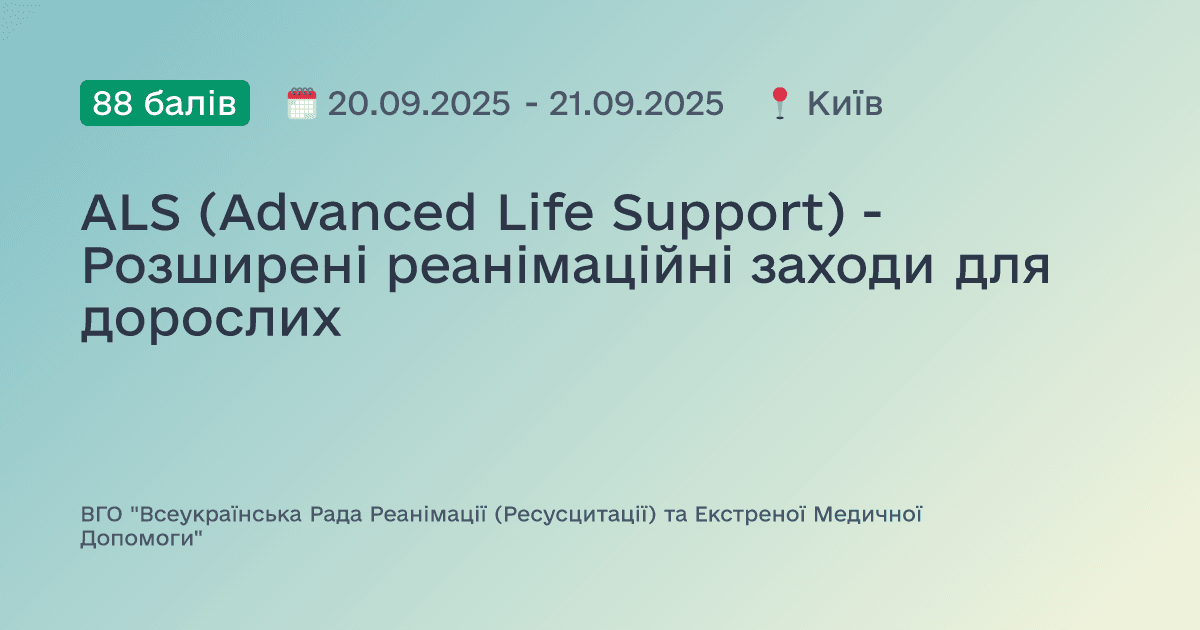 88 балів 20.09.2025 - 21.09.2025 Київ

ALS (Advanced Life Support) - Розширені реанімаційні заходи для дорослих

ВГО "Всеукраїнська Рада Реанімації (Ресусцитації) та Екстреної Медичної Допомоги"